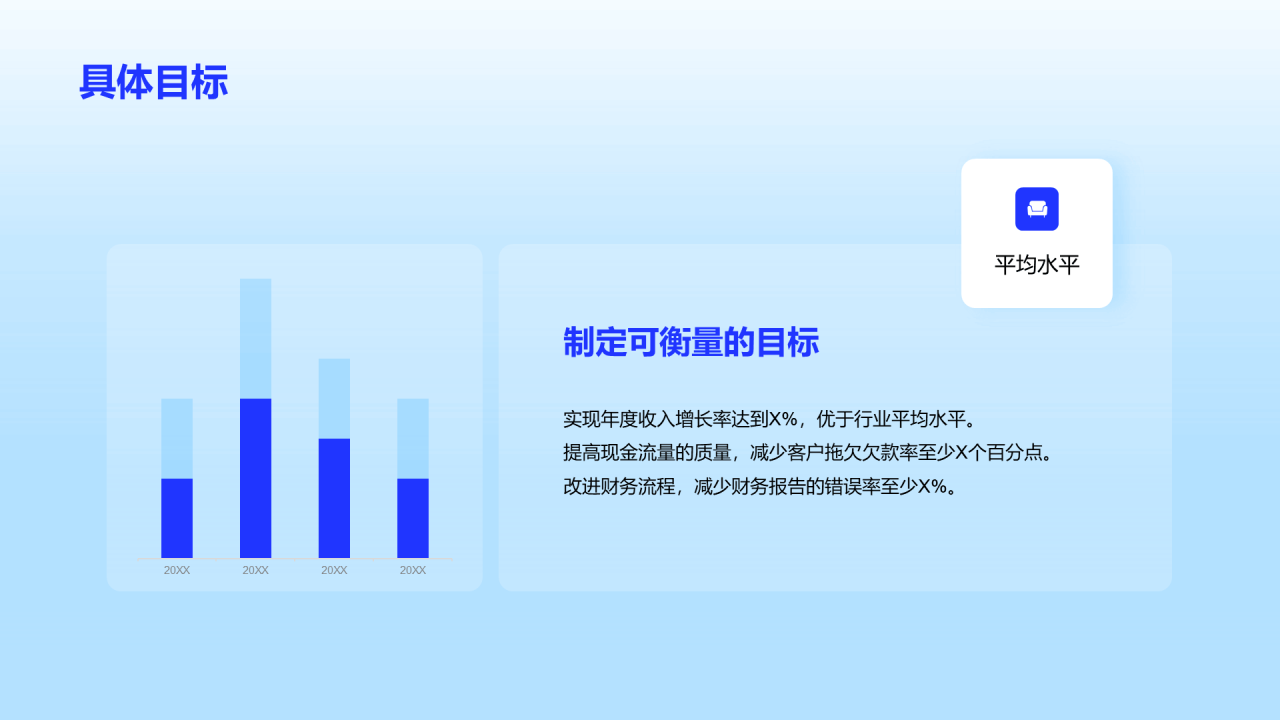 具体目标

20XX 20XX 20XX 20XX

平均水平

制定可衡量的目标

实现年度收入增长率达到X%，优于行业平均水平。
提高现金流量的质量，减少客户拖欠欠款率至少X个百分点。
改进财务流程，减少财务报告的错误率至少X%。